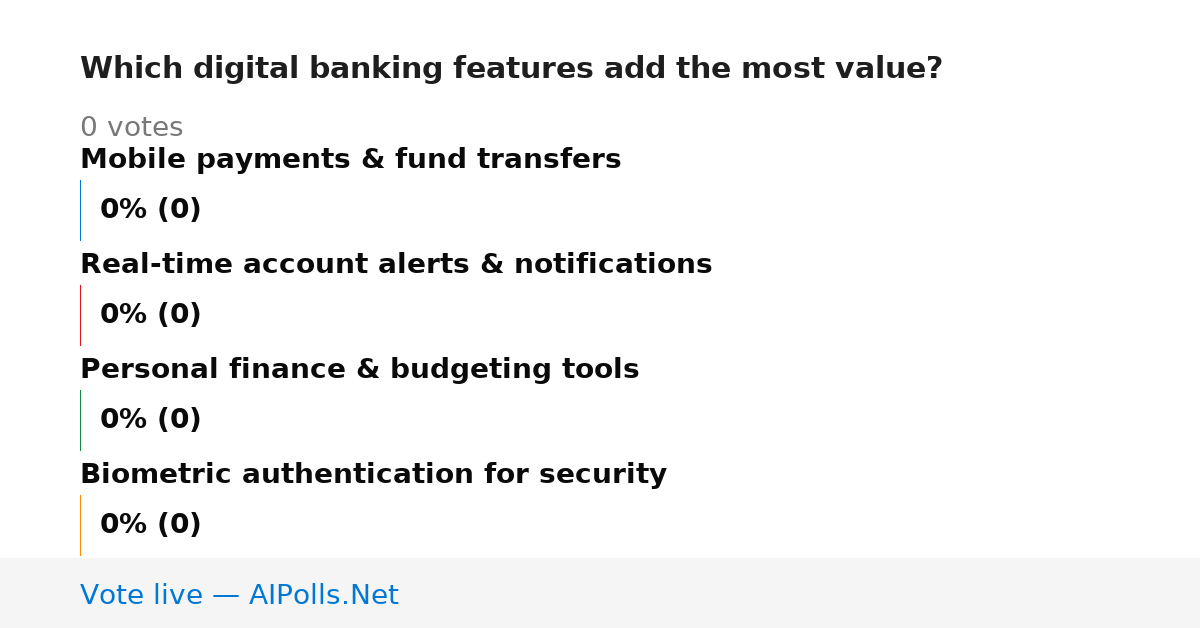 Which digital banking features add the most value?

0 votes

Mobile payments & fund transfers

0% (0)

Real-time account alerts & notifications

0% (0)

Personal finance & budgeting tools

0% (0)

Biometric authentication for security

0% (0)

Vote live — AIPolls.Net